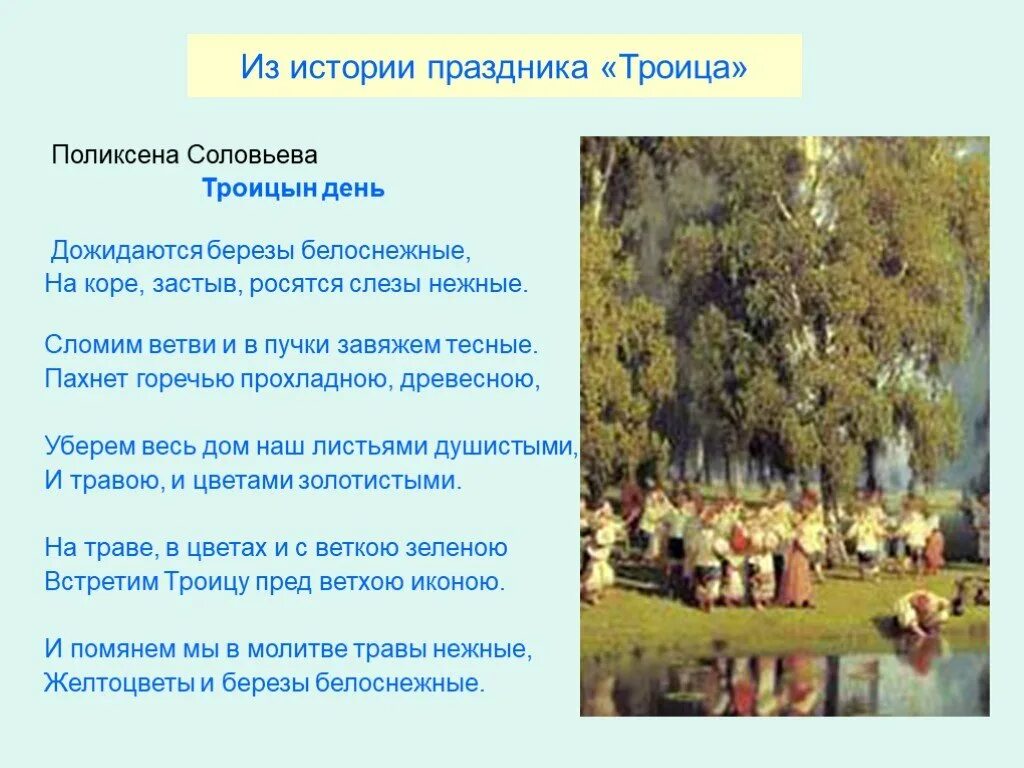 Из истории праздника «Троица»

Поликсена Соловьева
Троицын день

Дожидаются березы белоснежные,
На коре, застыв, росятся слезы нежные.

Сломим ветви и в пучки завяжем тесные.
Пахнет горечью прохладною, древесною,

Уберем весь дом наш листьями душистыми,
И травою, и цветами золотистыми.

На траве, в цветах и с веткою зеленою
Встретим Троицу пред ветхою иконою.

И помянем мы в молитве травы нежные,
Желтоцветы и березы белоснежные.